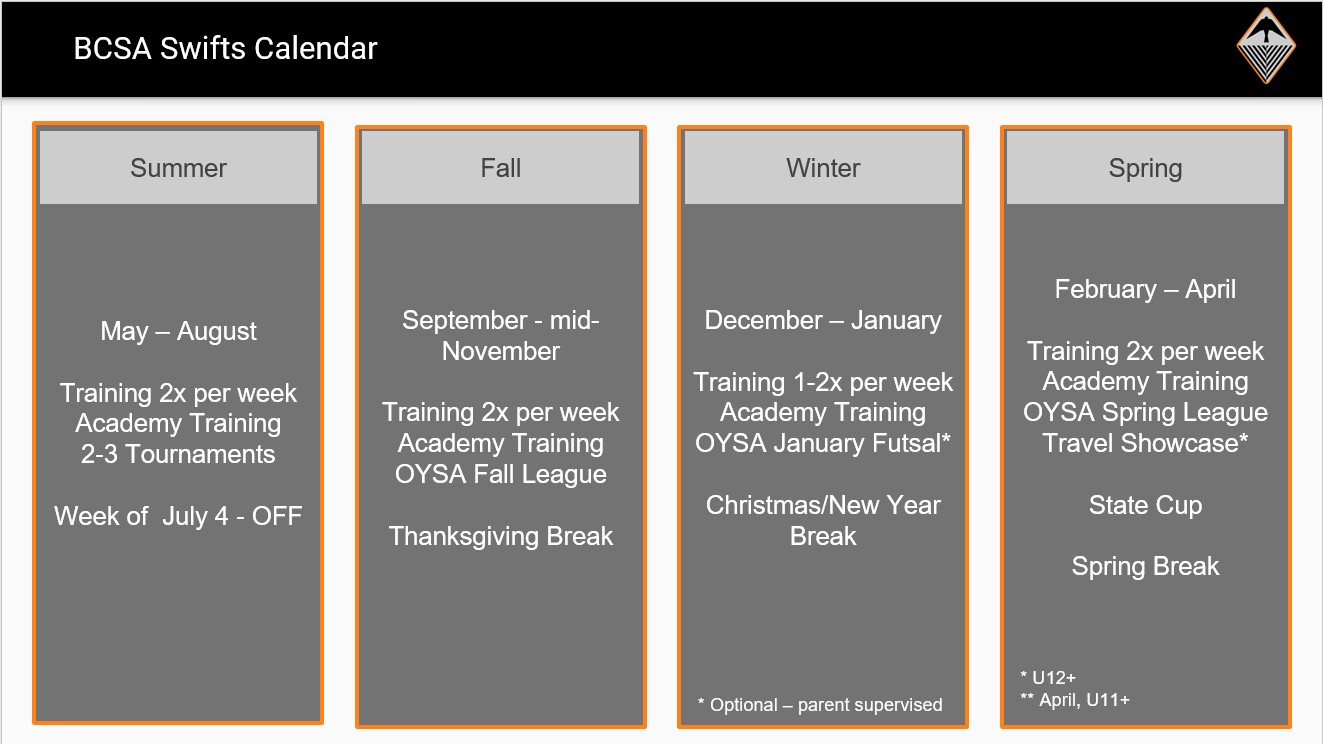 BCSA Swifts Calendar

Summer

May – August

Training 2x per week
Academy Training
2-3 Tournaments

Week of July 4 - OFF

Fall

September - mid-November

Training 2x per week
Academy Training
OYSA Fall League

Thanksgiving Break

Winter

December – January

Training 1-2x per week
Academy Training
OYSA January Futsal*

Christmas/New Year Break

* Optional – parent supervised

Spring

February – April

Training 2x per week
Academy Training
OYSA Spring League
Travel Showcase*

State Cup

Spring Break

* U12+
** April, U11+